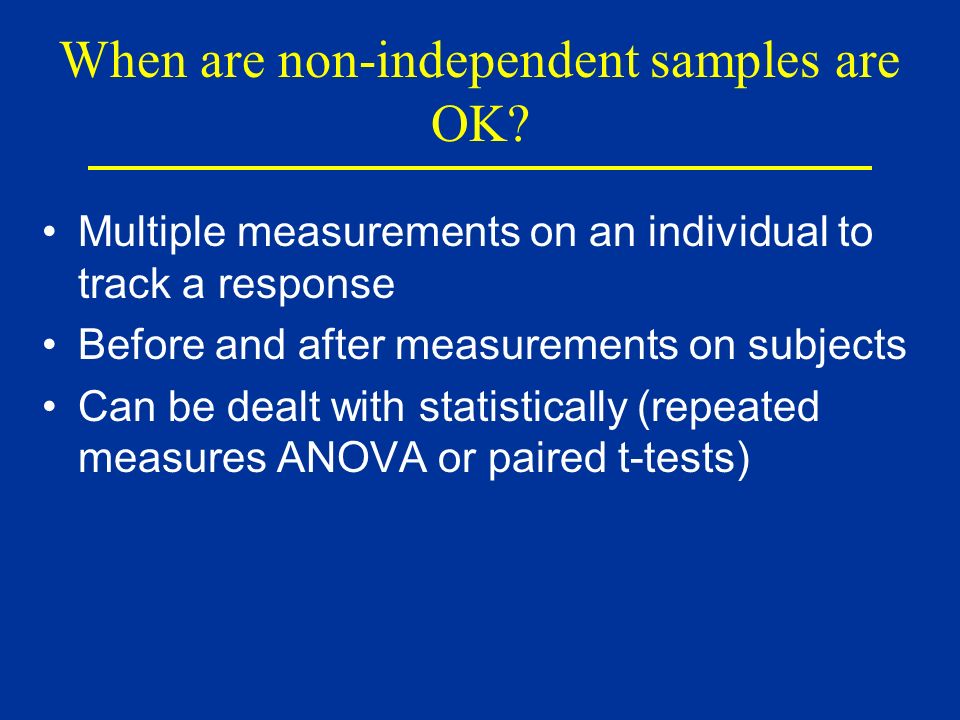 When are non-independent samples are OK?

• Multiple measurements on an individual to track a response
• Before and after measurements on subjects
• Can be dealt with statistically (repeated measures ANOVA or paired t-tests)